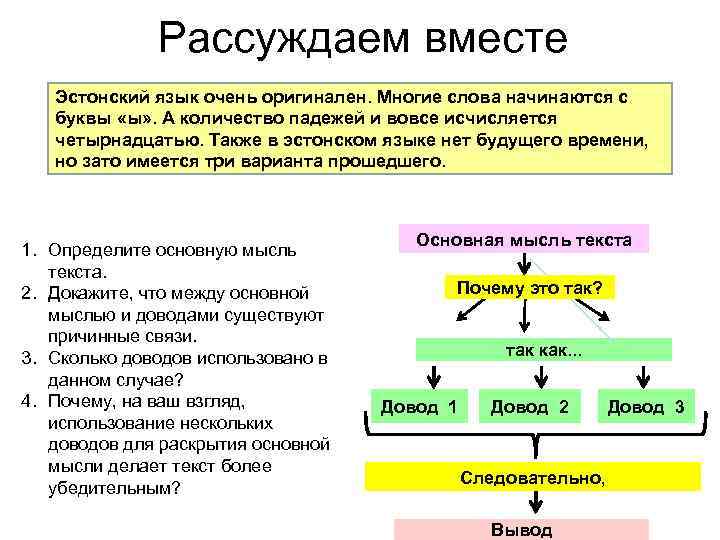 Рассуждаем вместе

Эстонский язык очень оригинален. Многие слова начинаются с буквы «ы». А количество падежей и вовсе исчисляется четырнадцатью. Также в эстонском языке нет будущего времени, но зато имеется три варианта прошедшего.

1. Определите основную мысль текста.
2. Докажите, что между основной мыслью и доводами существуют причинные связи.
3. Сколько доводов использовано в данном случае?
4. Почему, на ваш взгляд, использование нескольких доводов для раскрытия основной мысли делает текст более убедительным?

Основная мысль текста

Почему это так?

так как...

Довод 1

Довод 2

Довод 3

Следовательно,

Вывод